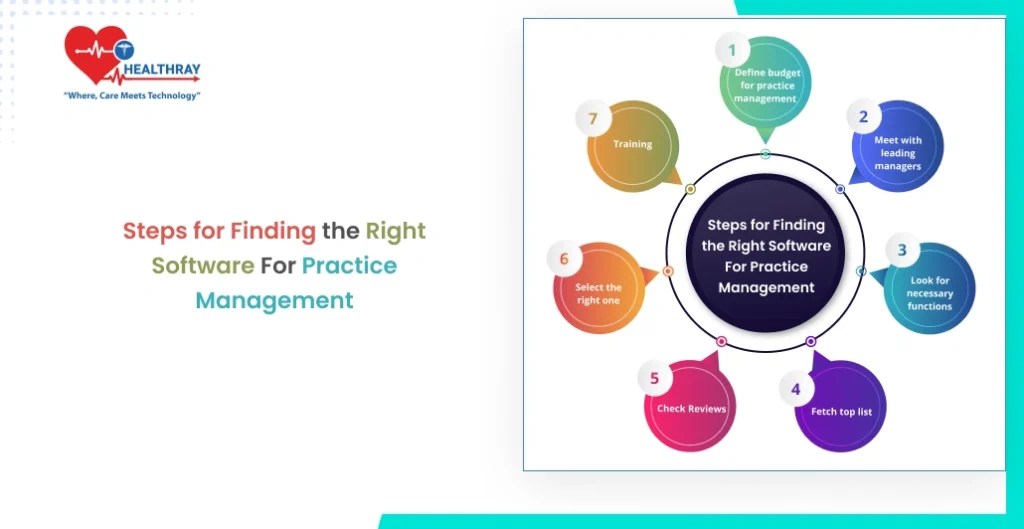 HEALTHRAY
"Where, Care Meets Technology"

Steps for Finding the Right Software For Practice Management

Steps for Finding the Right Software For Practice Management

1
Define budget for practice management

2
Meet with leading managers

3
Look for necessary functions

4
Fetch top list

5
Check Reviews

6
Select the right one

7
Training